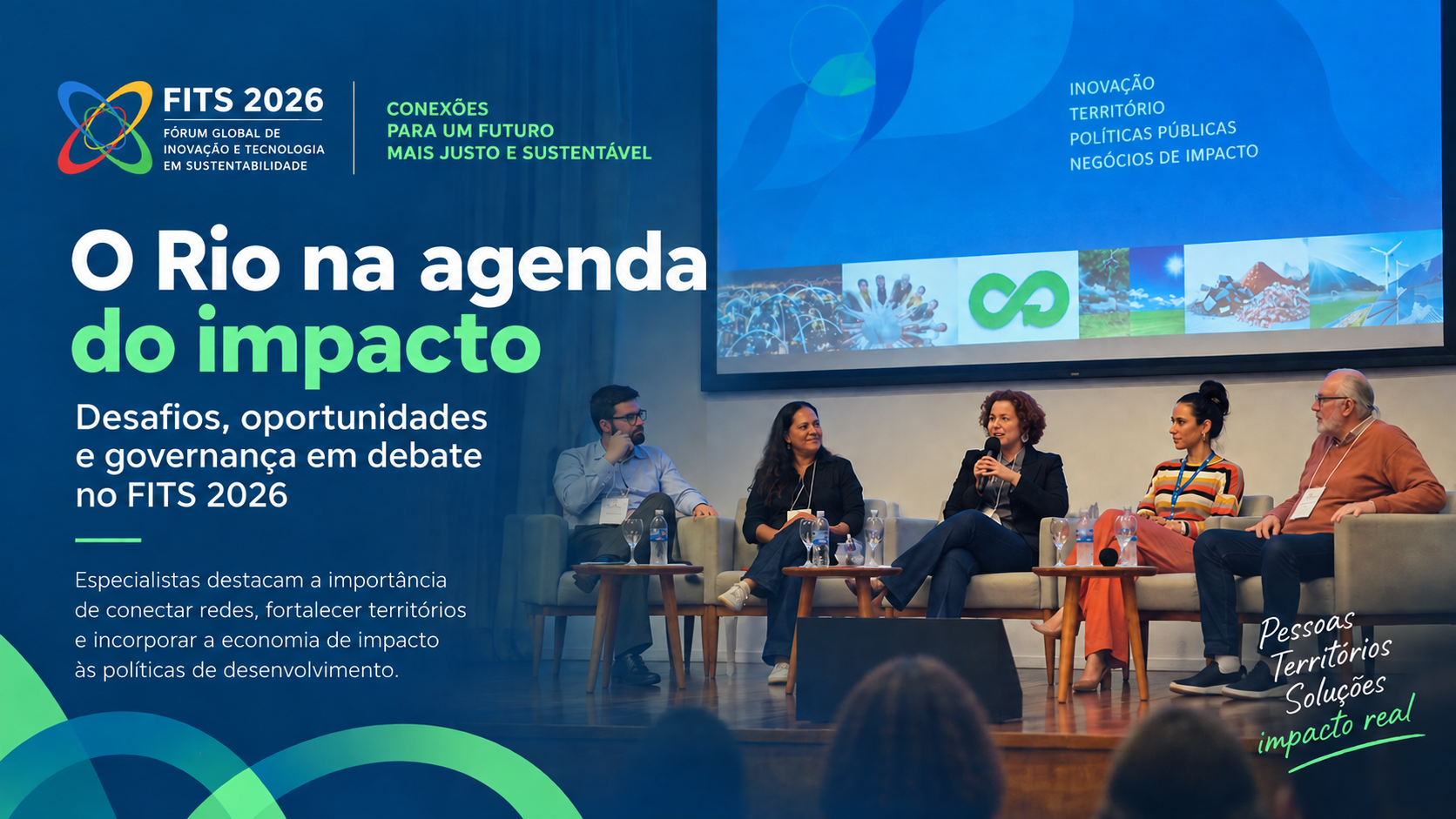 FITS 2026
FÓRUM GLOBAL DE INOVAÇÃO E TECNOLOGIA EM SUSTENTABILIDADE

CONEXÕES PARA UM FUTURO MAIS JUSTO E SUSTENTÁVEL

INOVAÇÃO
TERRITÓRIO
POLÍTICAS PÚBLICAS
NEGÓCIOS DE IMPACTO

O Rio na agenda do impacto

Desafios, oportunidades e governança em debate no FITS 2026

Especialistas destacam a importância de conectar redes, fortalecer territórios e incorporar a economia de impacto às políticas de desenvolvimento.

Pessoas
Territórios
Soluções
impacto real